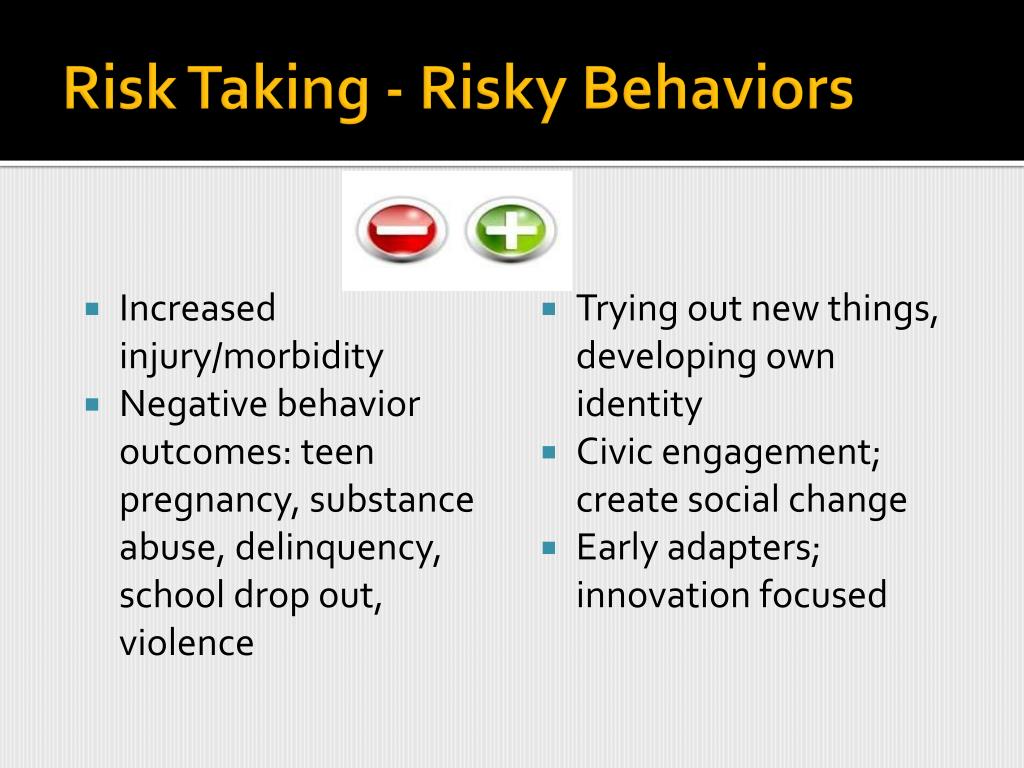 Risk Taking - Risky Behaviors

- Increased injury/morbidity
- Negative behavior outcomes: teen pregnancy, substance abuse, delinquency, school drop out, violence

- Trying out new things, developing own identity
- Civic engagement; create social change
- Early adapters; innovation focused